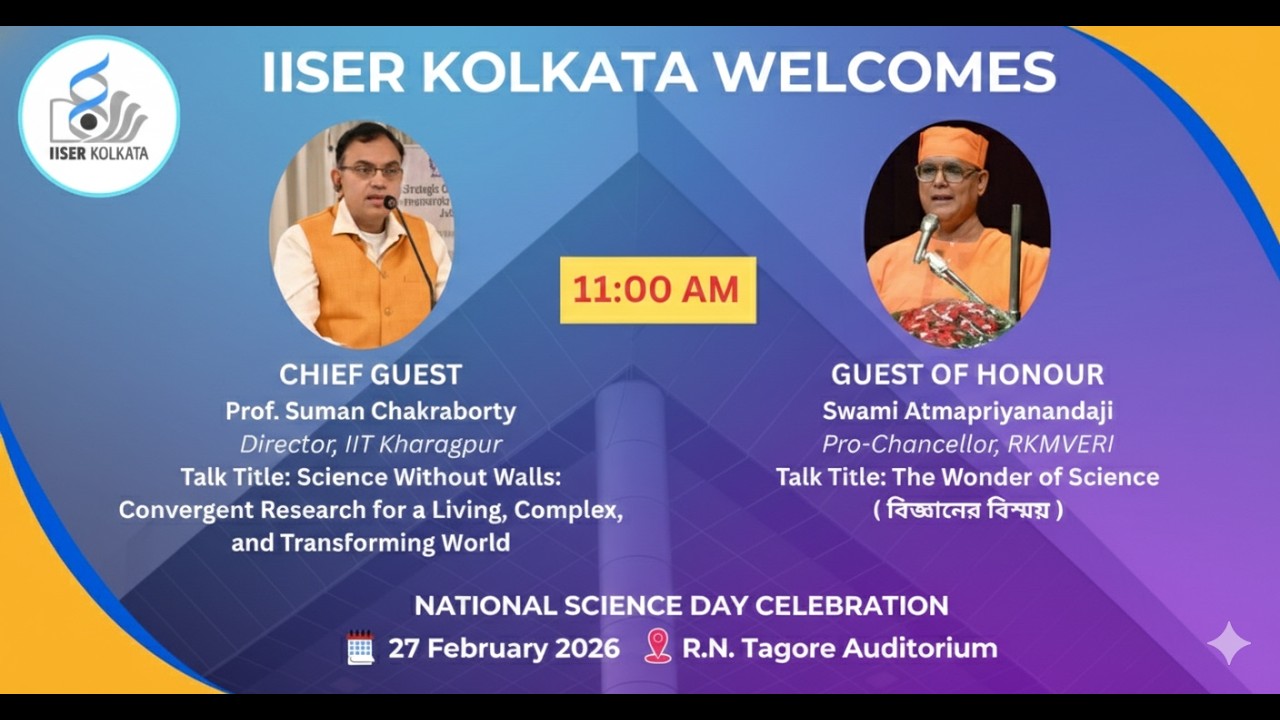 IISER KOLKATA

IISER KOLKATA WELCOMES

11:00 AM

CHIEF GUEST
Prof. Suman Chakraborty
Director, IIT Kharagpur
Talk Title: Science Without Walls: Convergent Research for a Living, Complex, and Transforming World

GUEST OF HONOUR
Swami Atmapriyanandaji
Pro-Chancellor, RKMVERI
Talk Title: The Wonder of Science
( বিজ্ঞানের বিস্ময় )

NATIONAL SCIENCE DAY CELEBRATION
27 February 2026 R.N. Tagore Auditorium